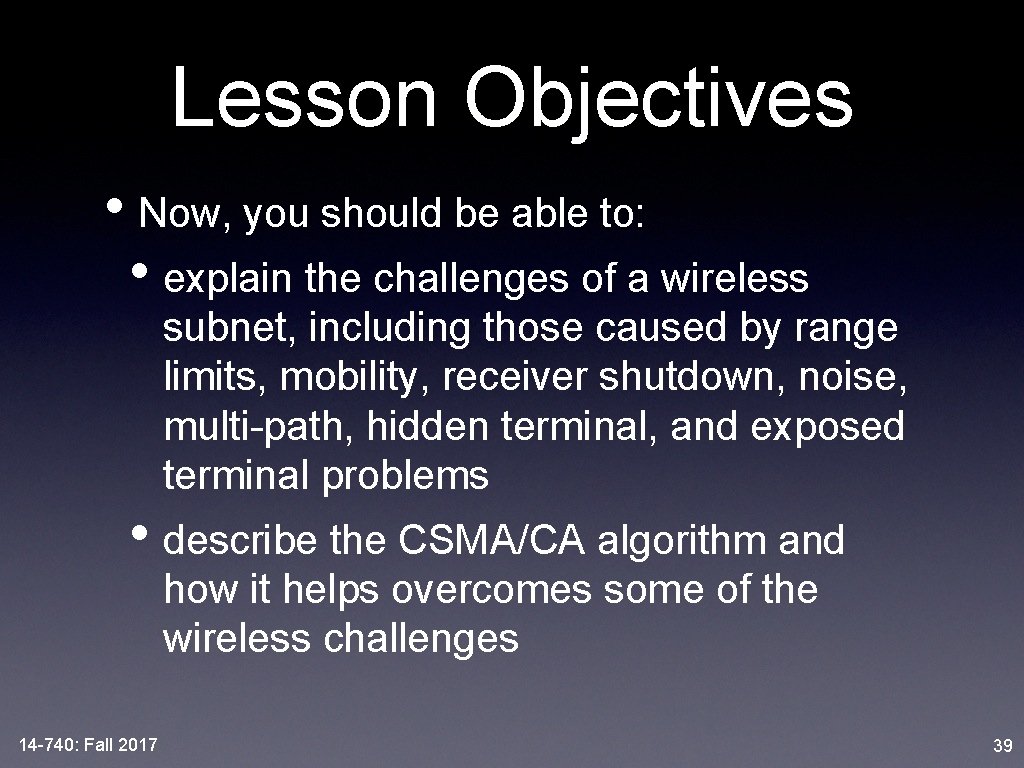 Lesson Objectives

• Now, you should be able to:

• explain the challenges of a wireless subnet, including those caused by range limits, mobility, receiver shutdown, noise, multi-path, hidden terminal, and exposed terminal problems

• describe the CSMA/CA algorithm and how it helps overcomes some of the wireless challenges

14-740: Fall 2017

39